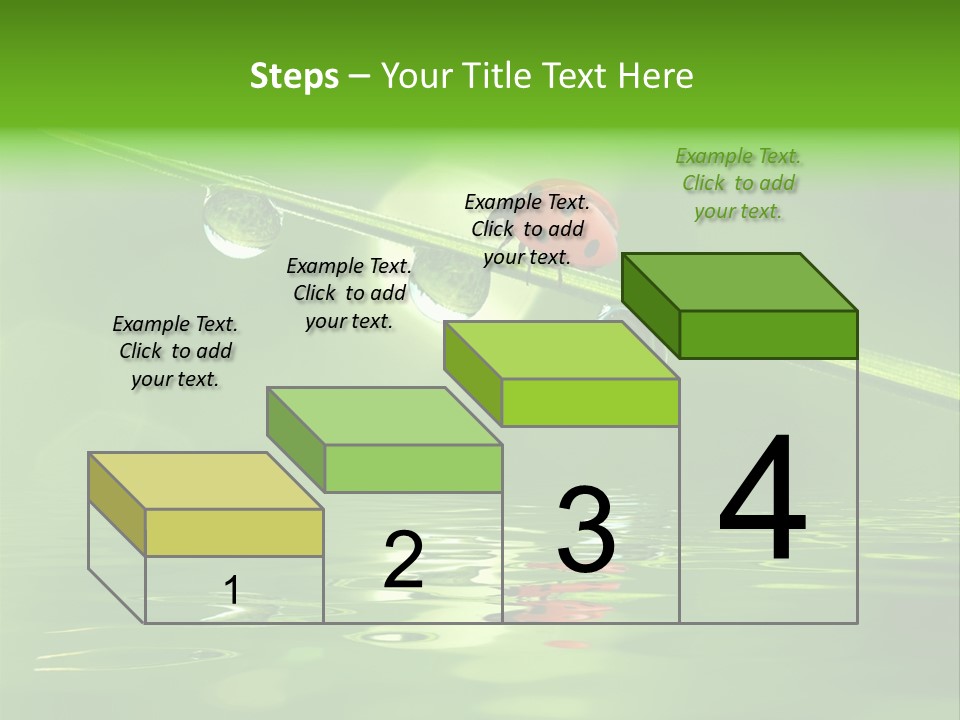 Steps – Your Title Text Here

Example Text. Click to add your text.

Example Text. Click to add your text.

Example Text. Click to add your text.

Example Text. Click to add your text.

1

2

3

4